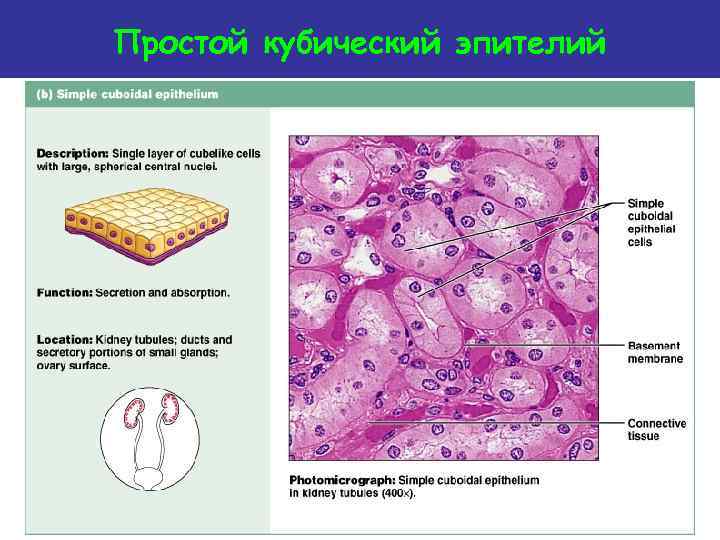 Простой кубический эпителий

(b) Simple cuboidal epithelium

Description: Single layer of cubelike cells with large, spherical central nuclei.

Function: Secretion and absorption.

Location: Kidney tubules; ducts and secretory portions of small glands; ovary surface.

Simple cuboidal epithelial cells

Basement membrane

Connective tissue

Photomicrograph: Simple cuboidal epithelium in kidney tubules (400×).